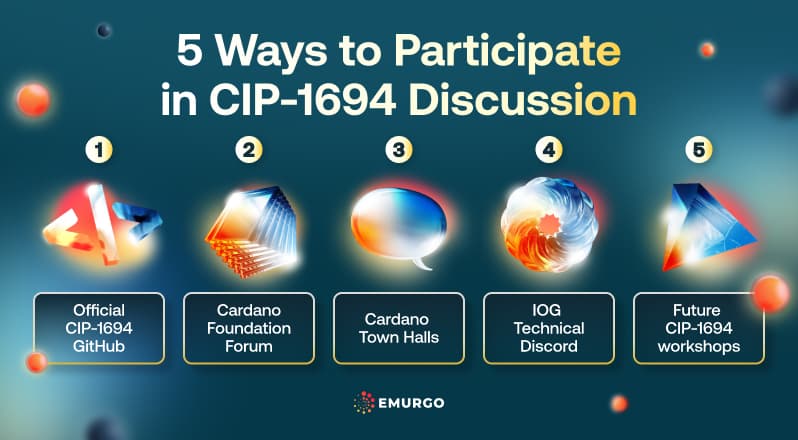 5 Ways to Participate in CIP-1694 Discussion

1

Official CIP-1694 GitHub

2

Cardano Foundation Forum

3

Cardano Town Halls

4

IOG Technical Discord

5

Future CIP-1694 workshops

EMURGO